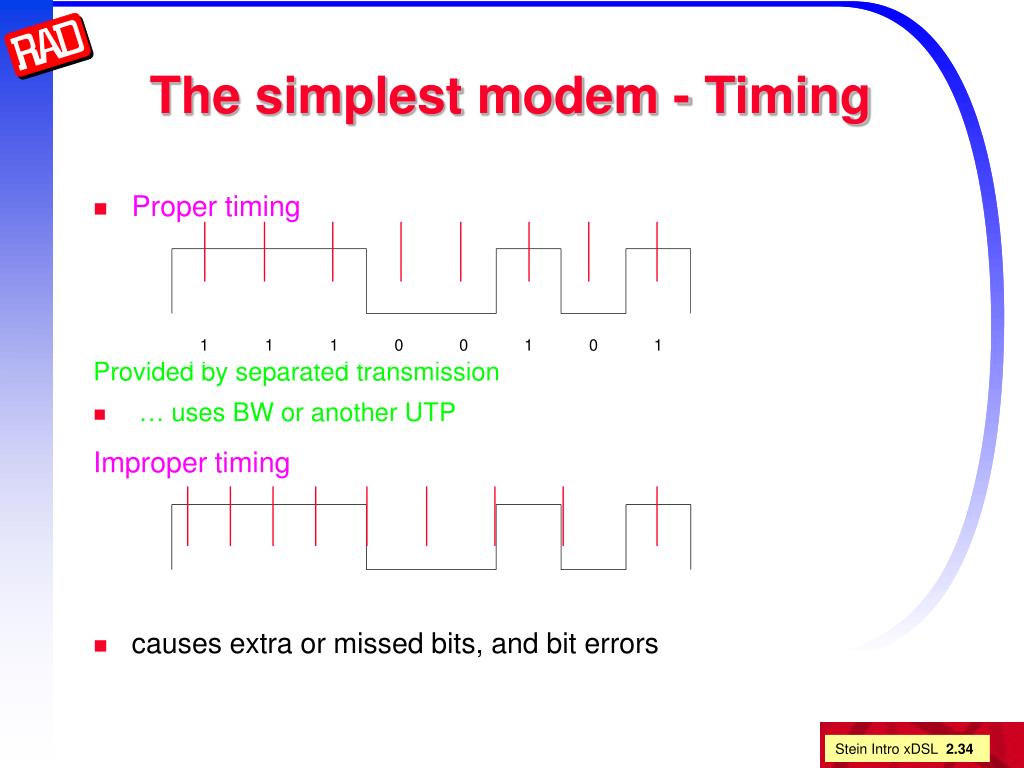 RAD

The simplest modem - Timing

Proper timing

1 1 1 0 0 1 0 1

Provided by separated transmission

… uses BW or another UTP

Improper timing

causes extra or missed bits, and bit errors

Stein Intro xDSL 2.34